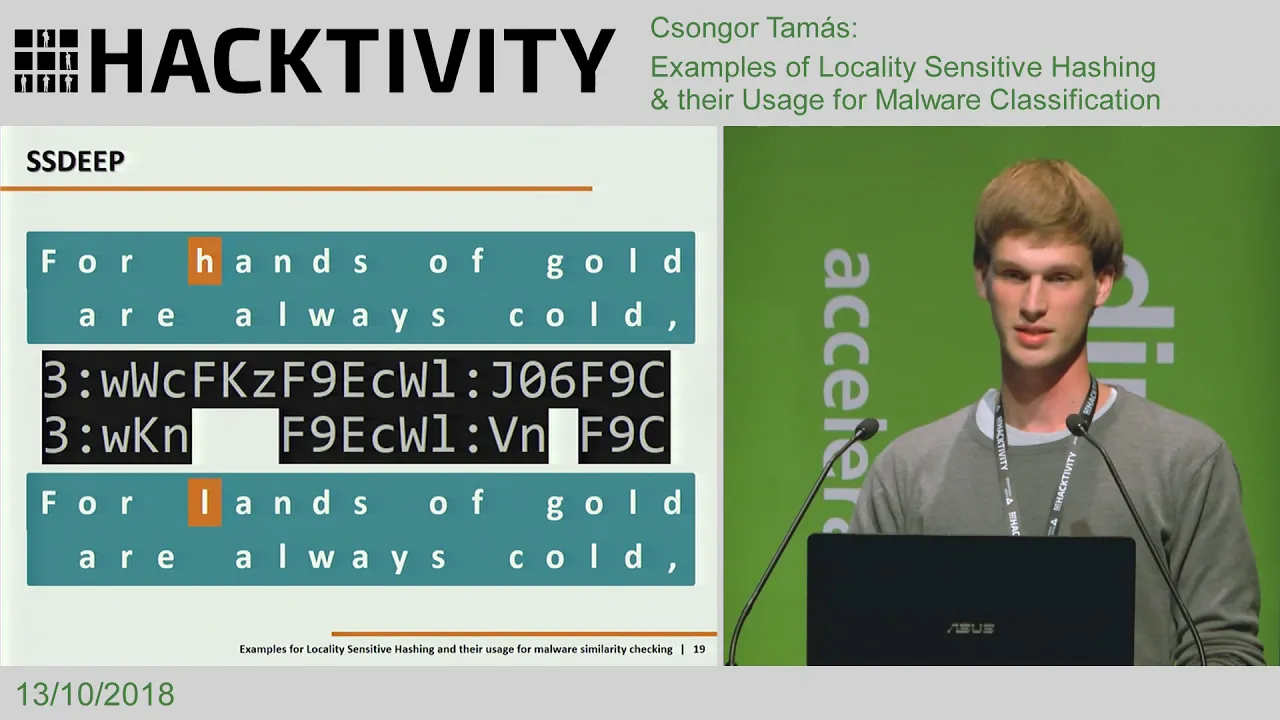 HACKTIVITY

Csongor Tamás:
Examples of Locality Sensitive Hashing & their Usage for Malware Classification

SSDEEP

For hands of gold are always cold,

3:wWcFKzF9EcWl:J06F9C
3:wKn F9EcWl:Vn F9C

For lands of gold are always cold,

Examples for Locality Sensitive Hashing and their usage for malware similarity checking | 19

accelera

HACKTIVITY

ASUS

13/10/2018